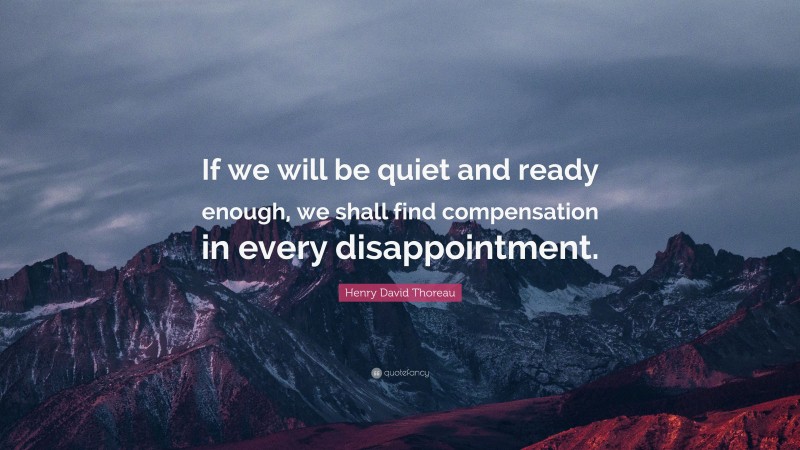 If we will be quiet and ready enough, we shall find compensation in every disappointment.

Henry David Thoreau

quotefancy